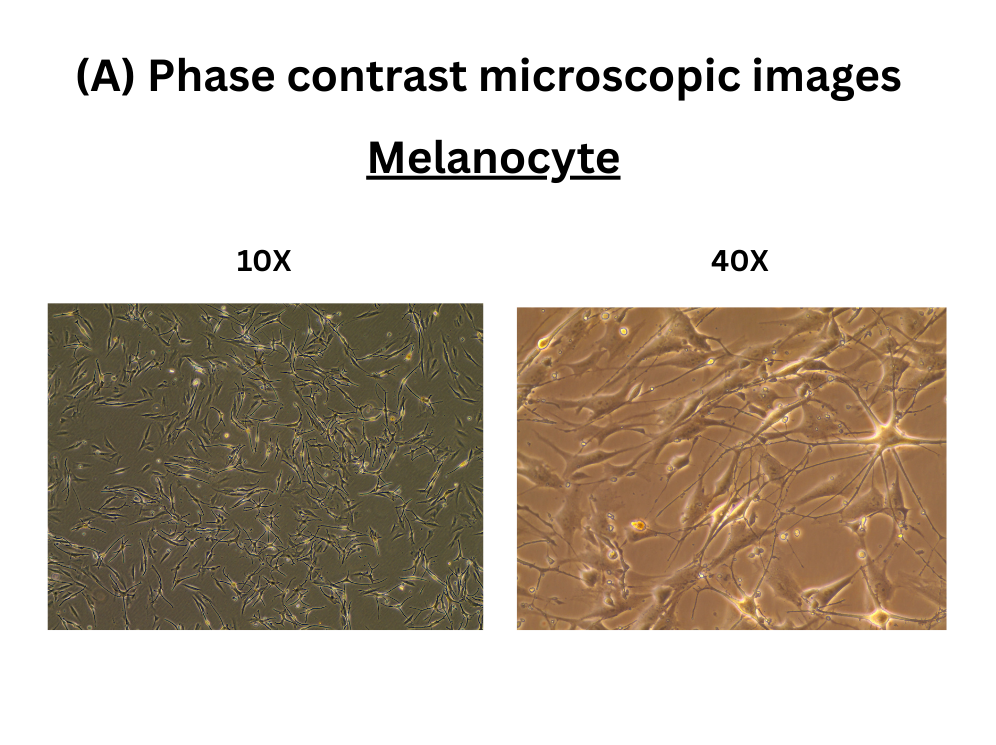 (A) Phase contrast microscopic images

Melanocyte

10X

40X